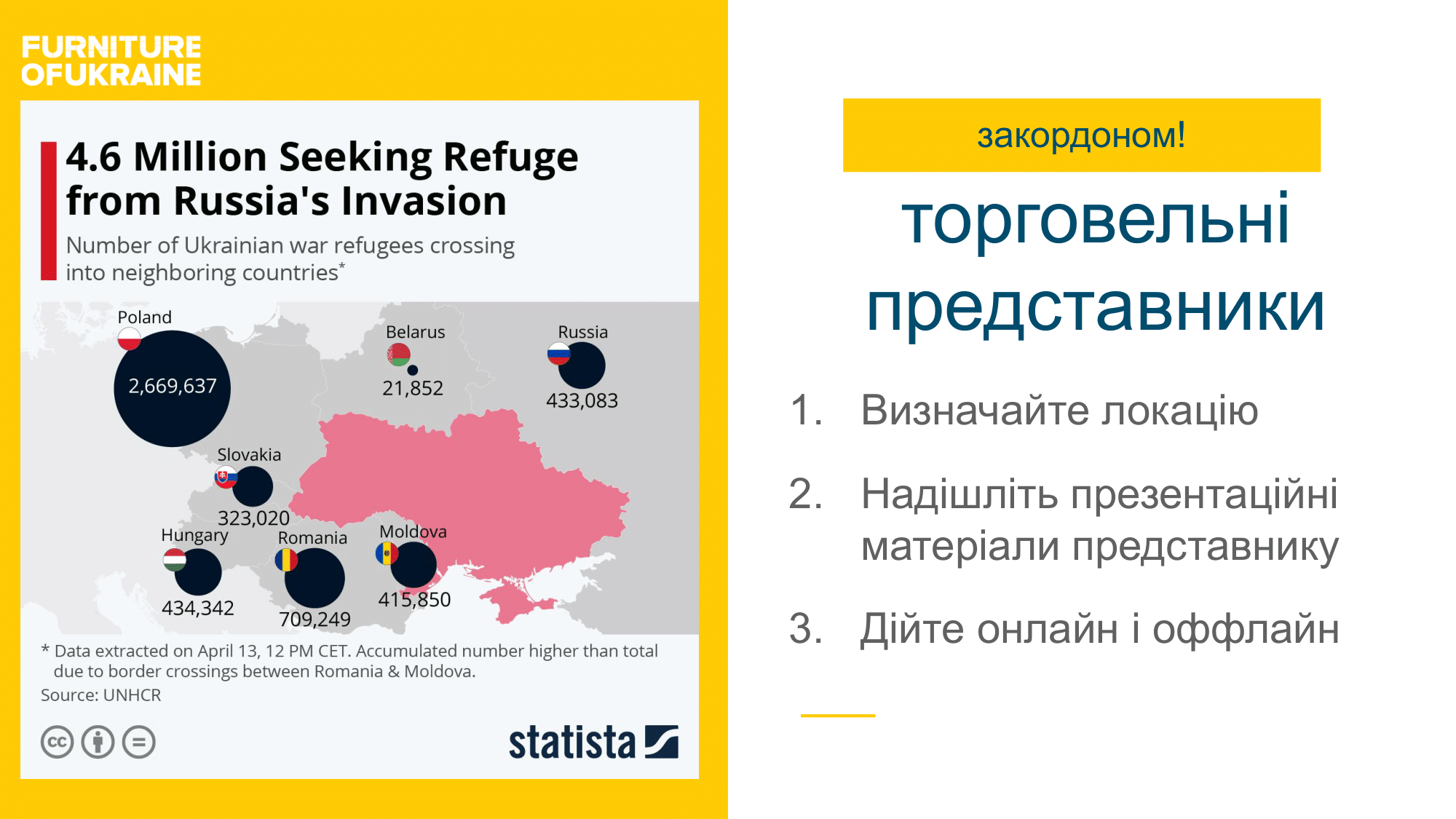 FURNITURE OFUKRAINE

4.6 Million Seeking Refuge from Russia's Invasion

Number of Ukrainian war refugees crossing into neighboring countries*

Poland
2,669,637

Belarus
21,852

Russia
433,083

Slovakia
323,020

Hungary
434,342

Romania
709,249

Moldova
415,850

* Data extracted on April 13, 12 PM CET. Accumulated number higher than total due to border crossings between Romania & Moldova.

Source: UNHCR

statista

закордоном!

торговельні представники

1. Визначайте локацію

2. Надішліть презентаційні матеріали представнику

3. Дійте онлайн і оффлайн